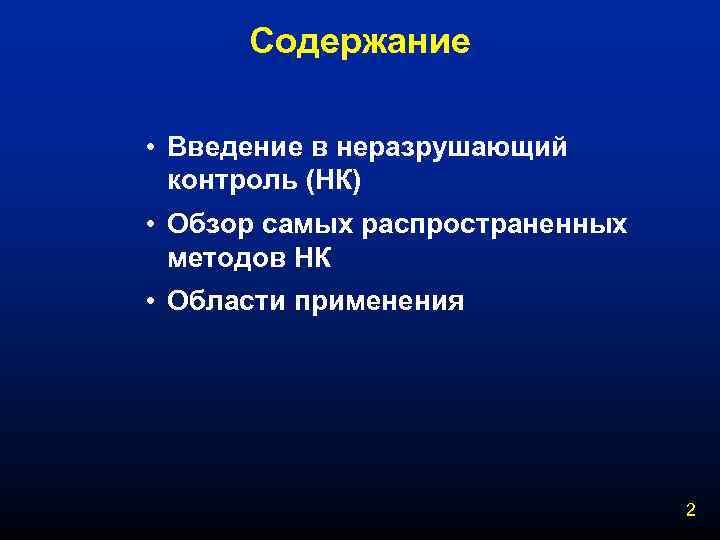 Содержание

• Введение в неразрушающий контроль (НК)

• Обзор самых распространенных методов НК

• Области применения

2